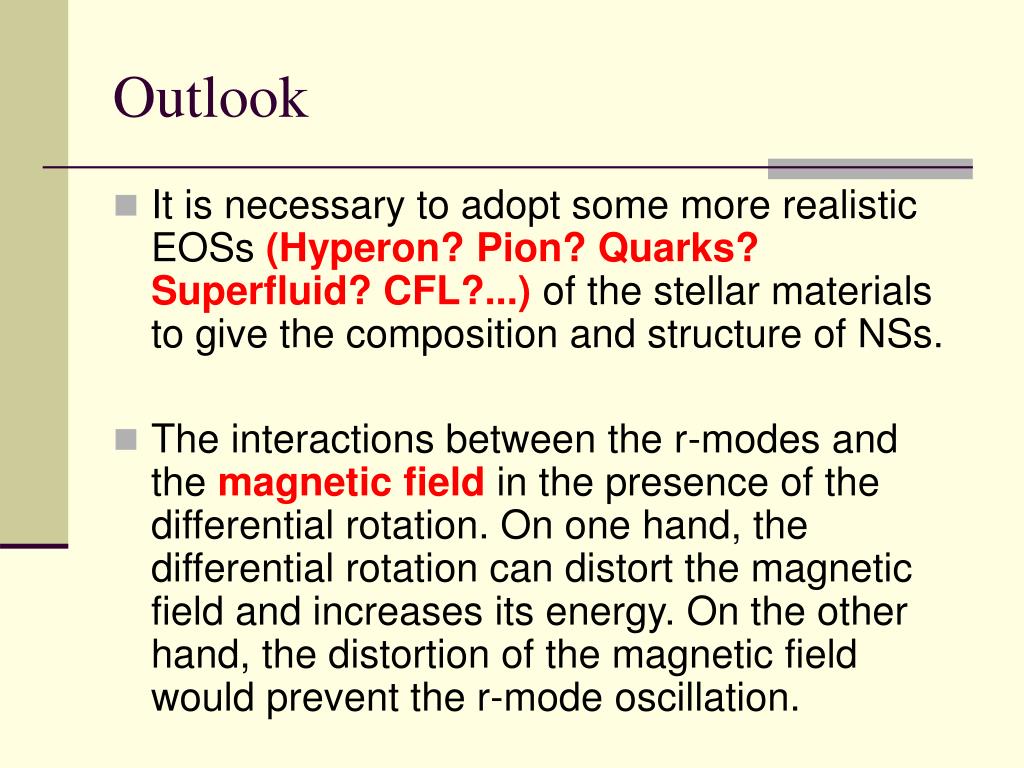 Outlook

It is necessary to adopt some more realistic EOSs (Hyperon? Pion? Quarks? Superfluid? CFL?...) of the stellar materials to give the composition and structure of NSs.

The interactions between the r-modes and the magnetic field in the presence of the differential rotation. On one hand, the differential rotation can distort the magnetic field and increases its energy. On the other hand, the distortion of the magnetic field would prevent the r-mode oscillation.